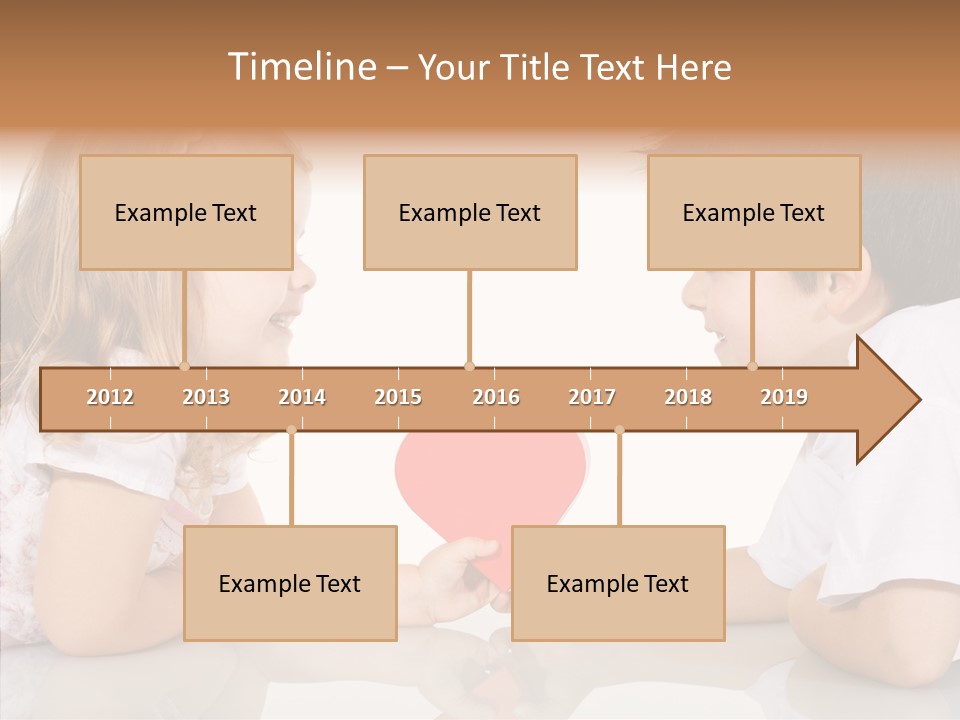 Timeline – Your Title Text Here

Example Text

Example Text

Example Text

2012 2013 2014 2015 2016 2017 2018 2019

Example Text

Example Text